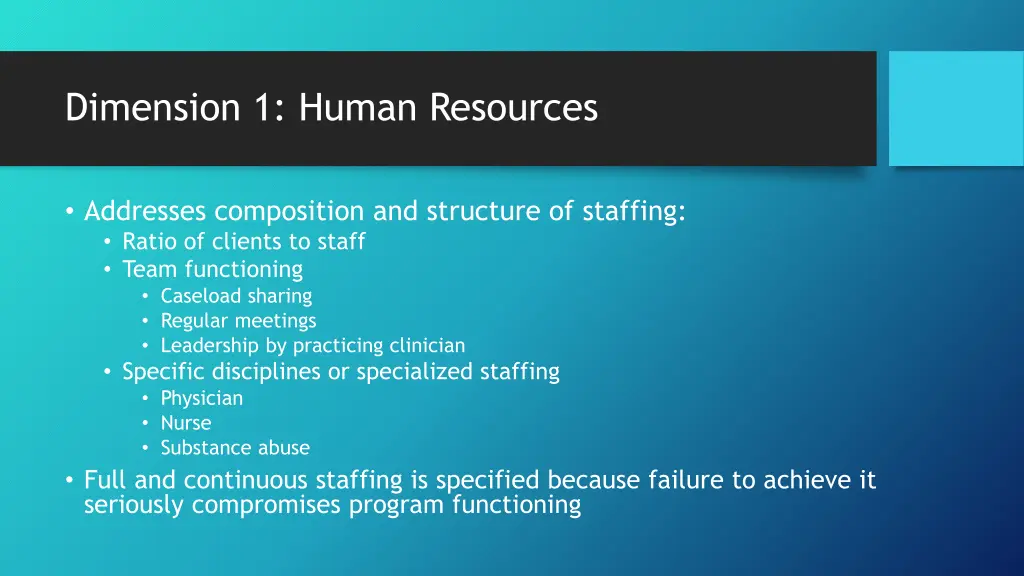 Dimension 1: Human Resources

• Addresses composition and structure of staffing:
  • Ratio of clients to staff
  • Team functioning
    • Caseload sharing
    • Regular meetings
    • Leadership by practicing clinician
  • Specific disciplines or specialized staffing
    • Physician
    • Nurse
    • Substance abuse
• Full and continuous staffing is specified because failure to achieve it seriously compromises program functioning